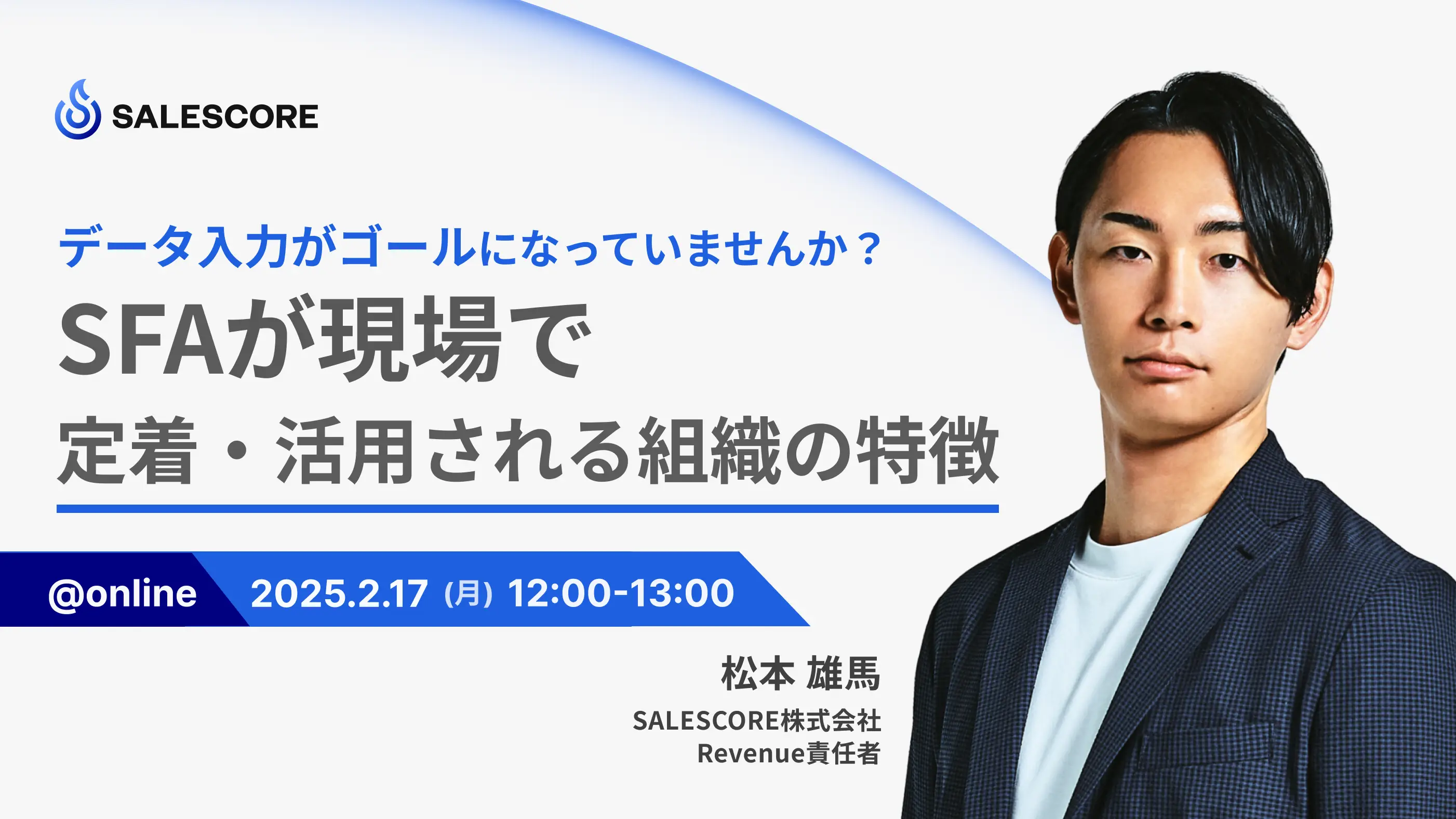 SALESCORE

データ入力がゴールになっていませんか？

SFAが現場で
定着・活用される組織の特徴

@online 2025.2.17 (月) 12:00-13:00

松本 雄馬
SALESCORE株式会社
Revenue責任者